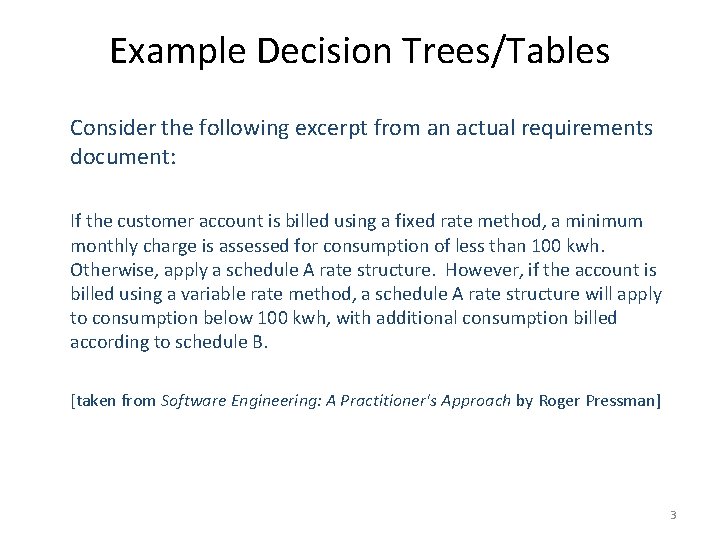 Example Decision Trees/Tables

Consider the following excerpt from an actual requirements document:

If the customer account is billed using a fixed rate method, a minimum monthly charge is assessed for consumption of less than 100 kwh. Otherwise, apply a schedule A rate structure. However, if the account is billed using a variable rate method, a schedule A rate structure will apply to consumption below 100 kwh, with additional consumption billed according to schedule B.

[taken from Software Engineering: A Practitioner's Approach by Roger Pressman]

3